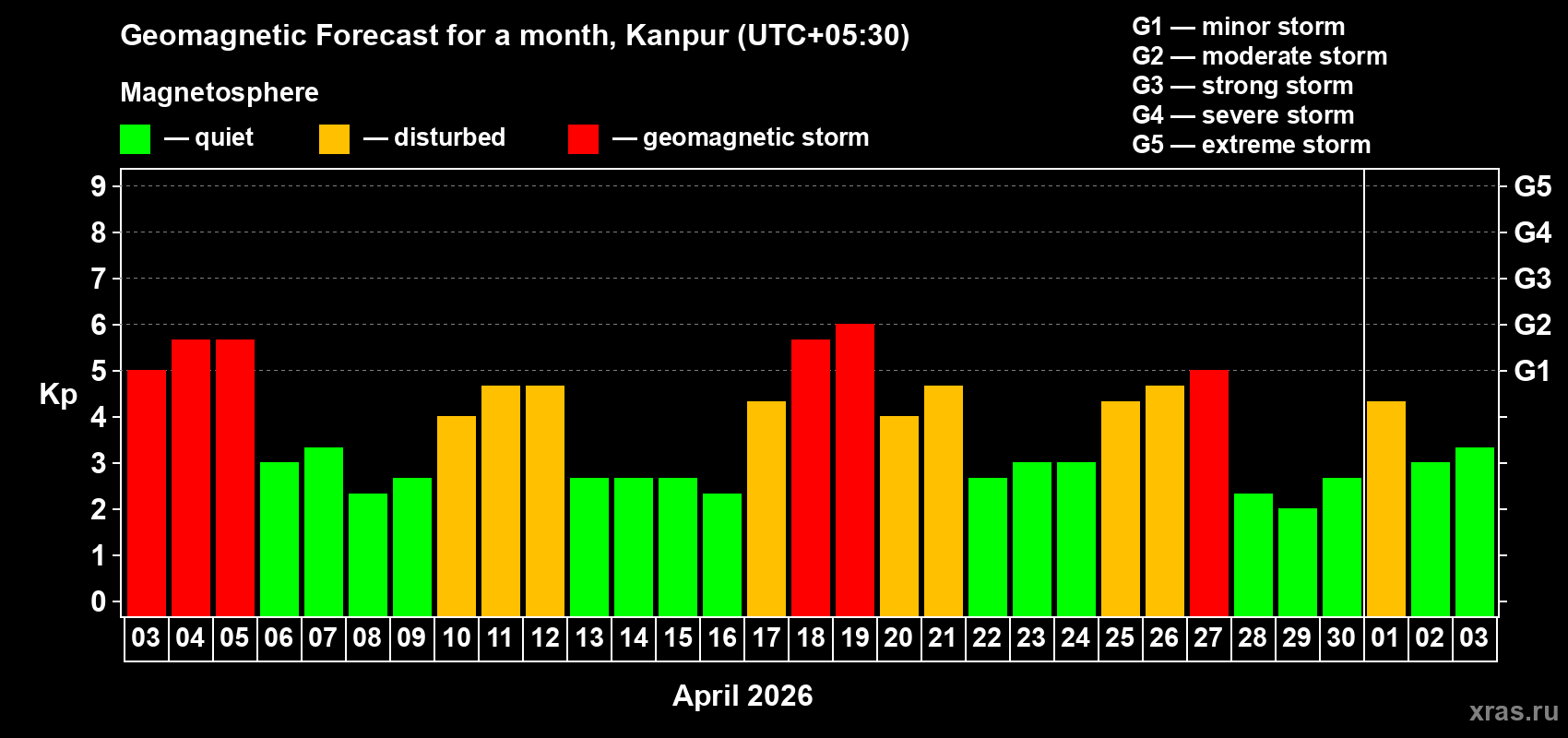 Geomagnetic Forecast for a month, Kanpur (UTC+05:30)

Magnetosphere

— quiet — disturbed — geomagnetic storm

G1 — minor storm
G2 — moderate storm
G3 — strong storm
G4 — severe storm
G5 — extreme storm

Kp

9
8
7
6
5
4
3
2
1
0

G5
G4
G3
G2
G1

03 04 05 06 07 08 09 10 11 12 13 14 15 16 17 18 19 20 21 22 23 24 25 26 27 28 29 30 01 02 03

April 2026

xras.ru